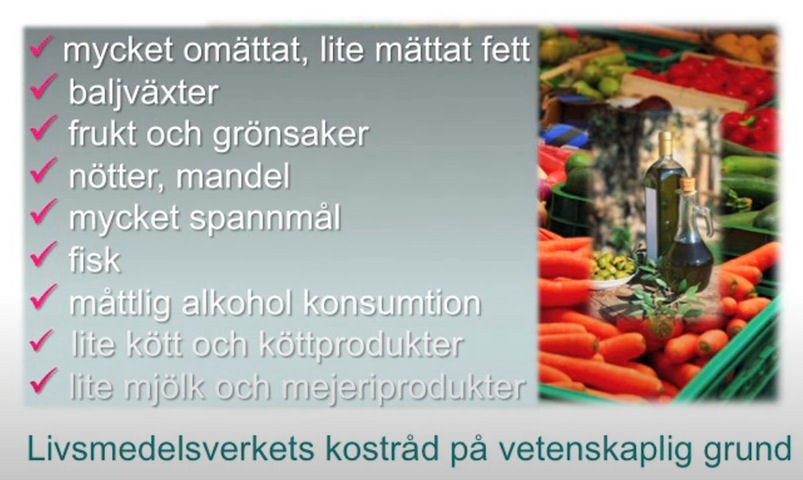 ✓ mycket omättat, lite mättat fett
✓ baljväxter
✓ frukt och grönsaker
✓ nötter, mandel
✓ mycket spannmål
✓ fisk
✓ måttlig alkohol konsumtion
✓ lite kött och köttprodukter
✓ lite mjölk och mejeriprodukter

Livsmedelsverkets kostråd på vetenskaplig grund